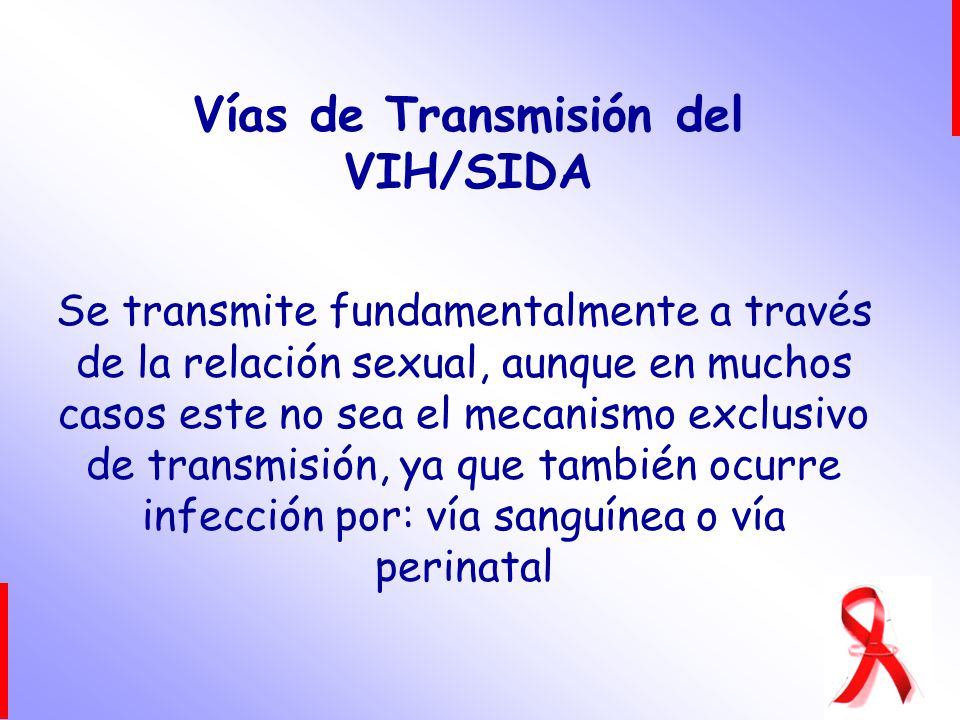 Vías de Transmisión del VIH/SIDA

Se transmite fundamentalmente a través de la relación sexual, aunque en muchos casos este no sea el mecanismo exclusivo de transmisión, ya que también ocurre infección por: vía sanguínea o vía perinatal